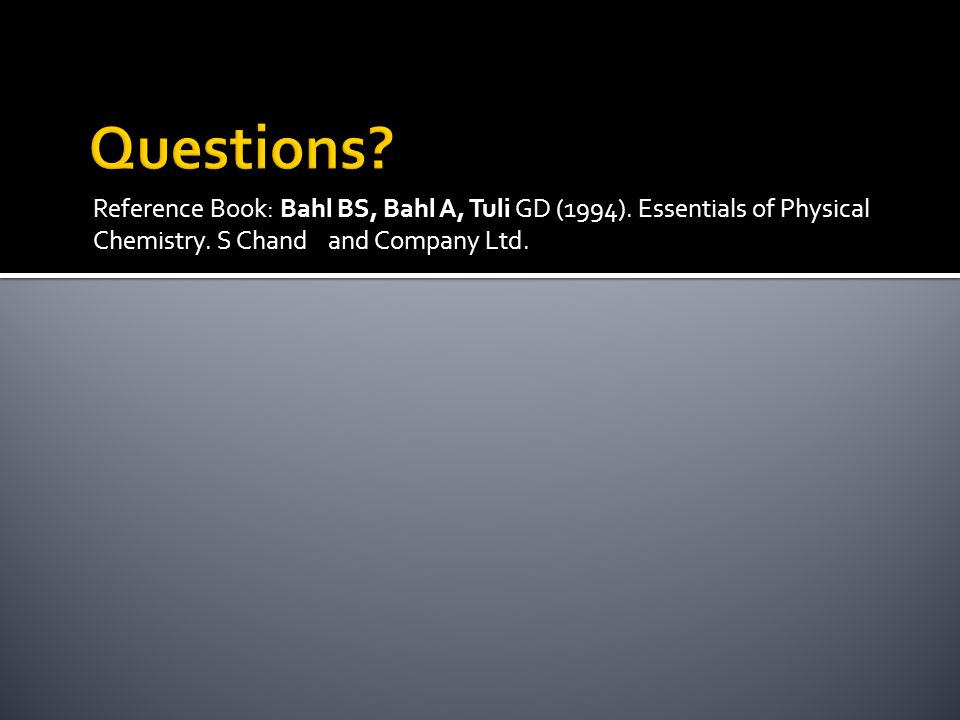 Questions?

Reference Book: Bahl BS, Bahl A, Tuli GD (1994). Essentials of Physical Chemistry. S Chand and Company Ltd.